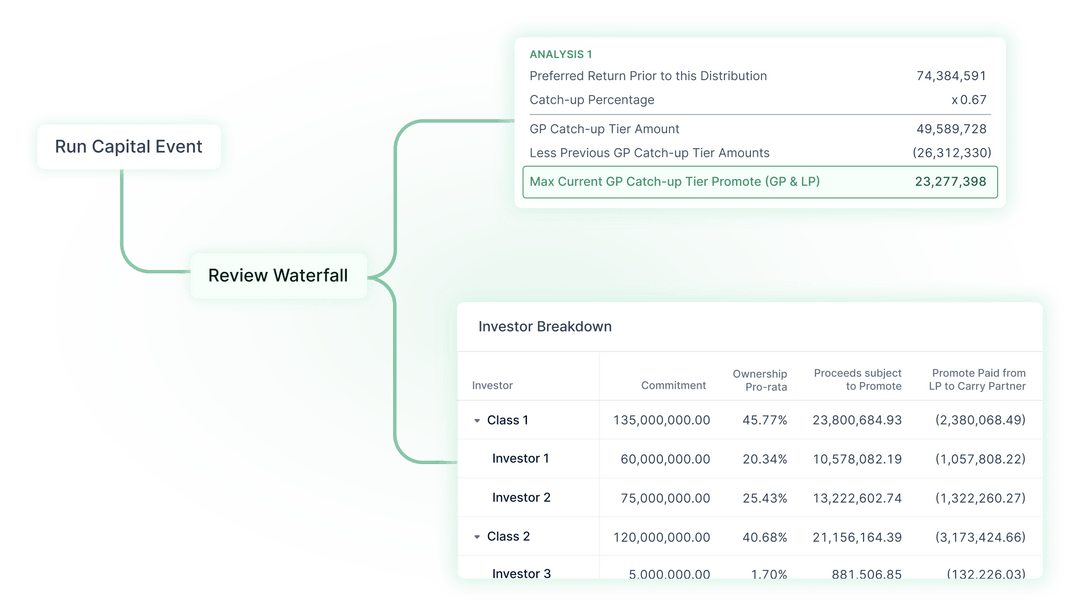 Run Capital Event

Review Waterfall

ANALYSIS 1

| | |
|---|---|
| Preferred Return Prior to this Distribution | 74,384,591 |
| Catch-up Percentage | x 0.67 |
| GP Catch-up Tier Amount | 49,589,728 |
| Less Previous GP Catch-up Tier Amounts | (26,312,330) |
| Max Current GP Catch-up Tier Promote (GP & LP) | 23,277,398 |

Investor Breakdown

| Investor | Commitment | Ownership Pro-rata | Proceeds subject to Promote | Promote Paid from LP to Carry Partner |
|---|---|---|---|---|
| Class 1 | 135,000,000.00 | 45.77% | 23,800,684.93 | (2,380,068.49) |
| Investor 1 | 60,000,000.00 | 20.34% | 10,578,082.19 | (1,057,808.22) |
| Investor 2 | 75,000,000.00 | 25.43% | 13,222,602.74 | (1,322,260.27) |
| Class 2 | 120,000,000.00 | 40.68% | 21,156,164.39 | (3,173,424.66) |
| Investor 3 | 5,000,000.00 | 1.70% | 881,506.85 | (132,226.03) |